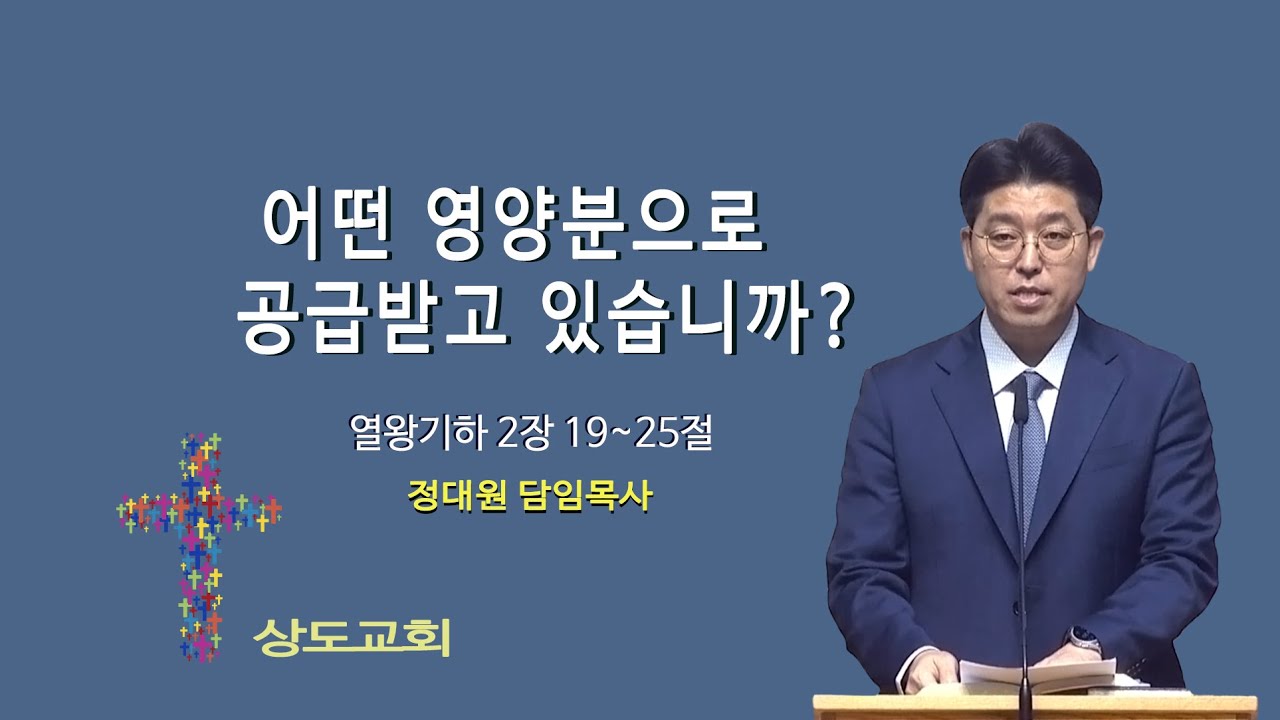 어떤 영양분으로 공급받고 있습니까?

열왕기하 2장 19~25절

정대원 담임목사

상도교회